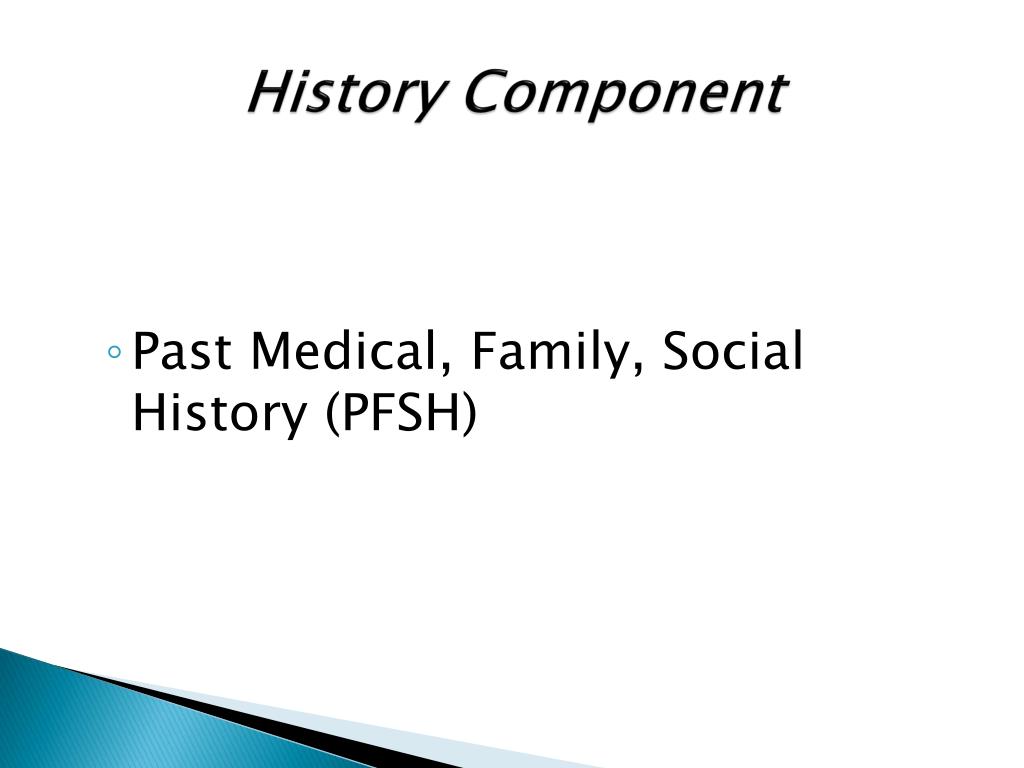 History Component

◦ Past Medical, Family, Social History (PFSH)